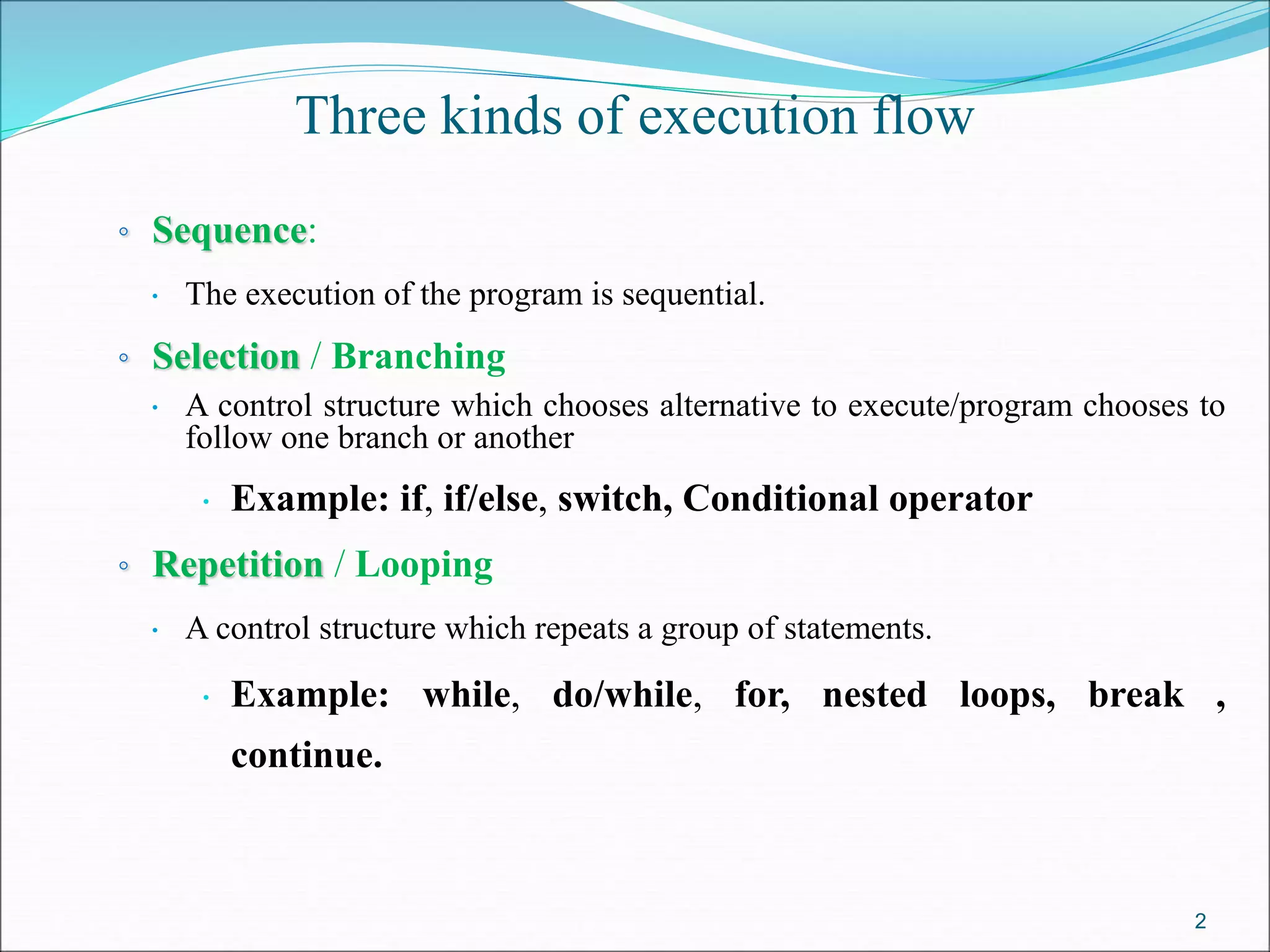 Three kinds of execution flow

◦ Sequence:

• The execution of the program is sequential.

◦ Selection / Branching

• A control structure which chooses alternative to execute/program chooses to follow one branch or another

• Example: if, if/else, switch, Conditional operator

◦ Repetition / Looping

• A control structure which repeats a group of statements.

• Example: while, do/while, for, nested loops, break , continue.

2